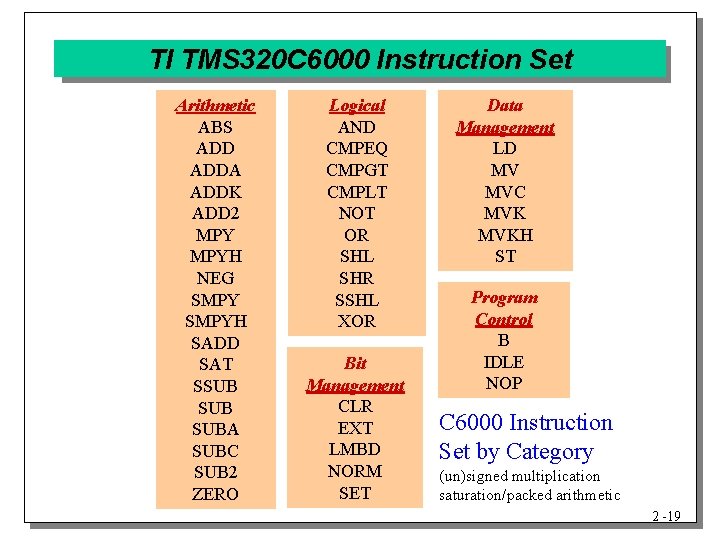 TI TMS320C6000 Instruction Set

Arithmetic
ABS
ADD
ADDA
ADDK
ADD2
MPY
MPYH
NEG
SMPY
SMPYH
SADD
SAT
SSUB
SUB
SUBA
SUBC
SUB2
ZERO

Logical
AND
CMPEQ
CMPGT
CMPLT
NOT
OR
SHL
SHR
SSHL
XOR

Bit Management
CLR
EXT
LMBD
NORM
SET

Data Management
LD
MV
MVC
MVK
MVKH
ST

Program Control
B
IDLE
NOP

C6000 Instruction Set by Category
(un)signed multiplication
saturation/packed arithmetic

2 -19